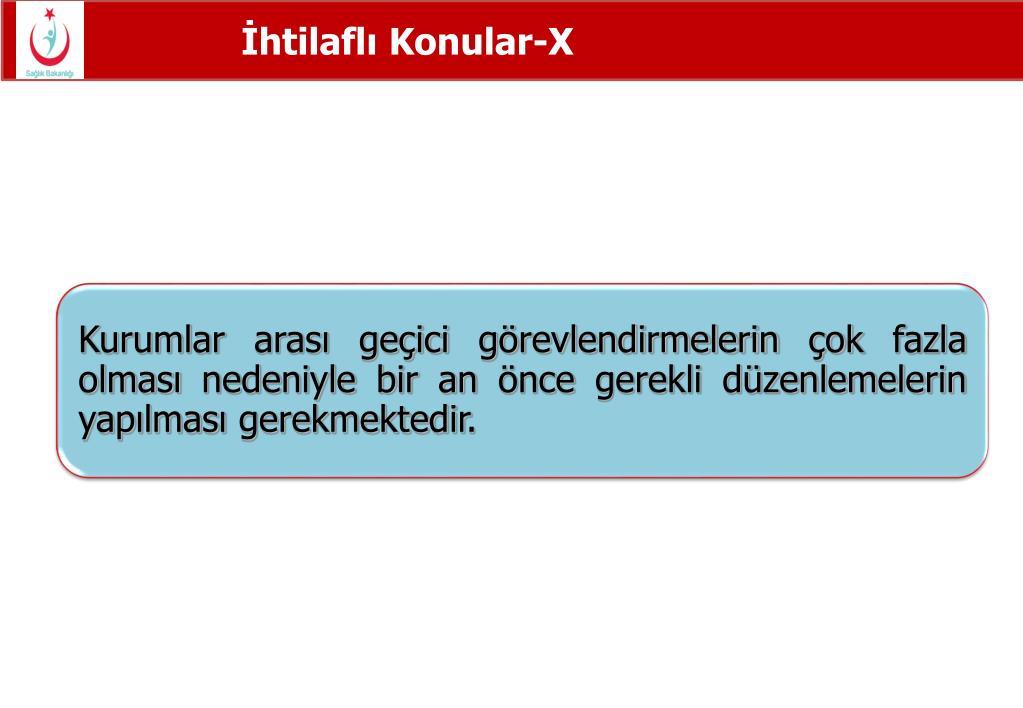 Sağlık Bakanlığı

İhtilaflı Konular-X

Kurumlar arası geçici görevlendirmelerin çok fazla olması nedeniyle bir an önce gerekli düzenlemelerin yapılması gerekmektedir.